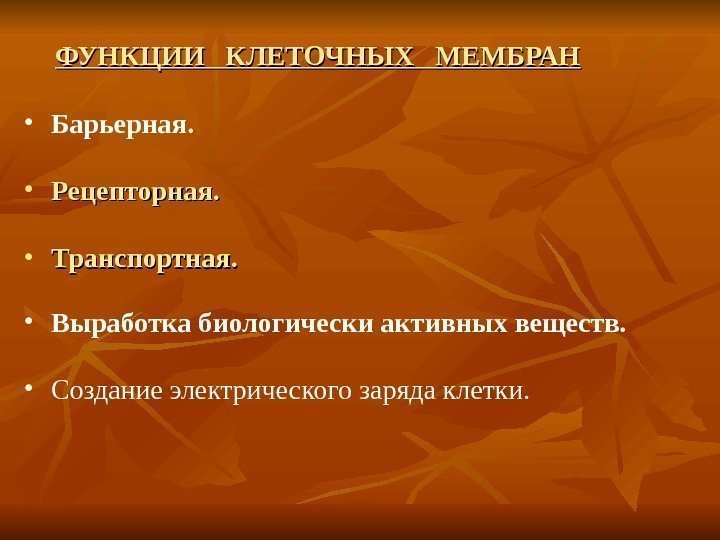 ФУНКЦИИ КЛЕТОЧНЫХ МЕМБРАН

• Барьерная.

• Рецепторная.

• Транспортная.

• Выработка биологически активных веществ.

• Создание электрического заряда клетки.